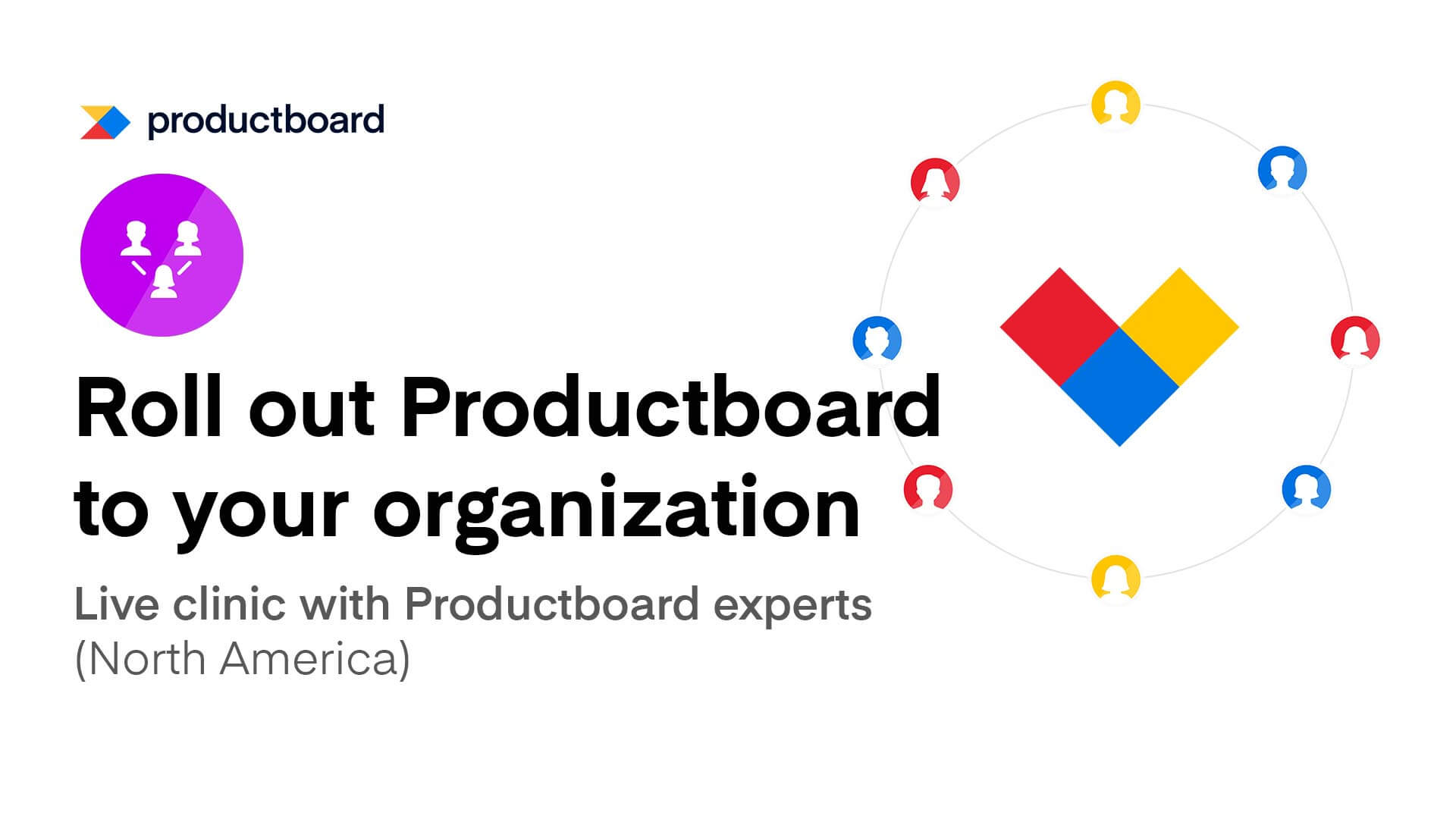 productboard

Roll out Productboard to your organization

Live clinic with Productboard experts (North America)